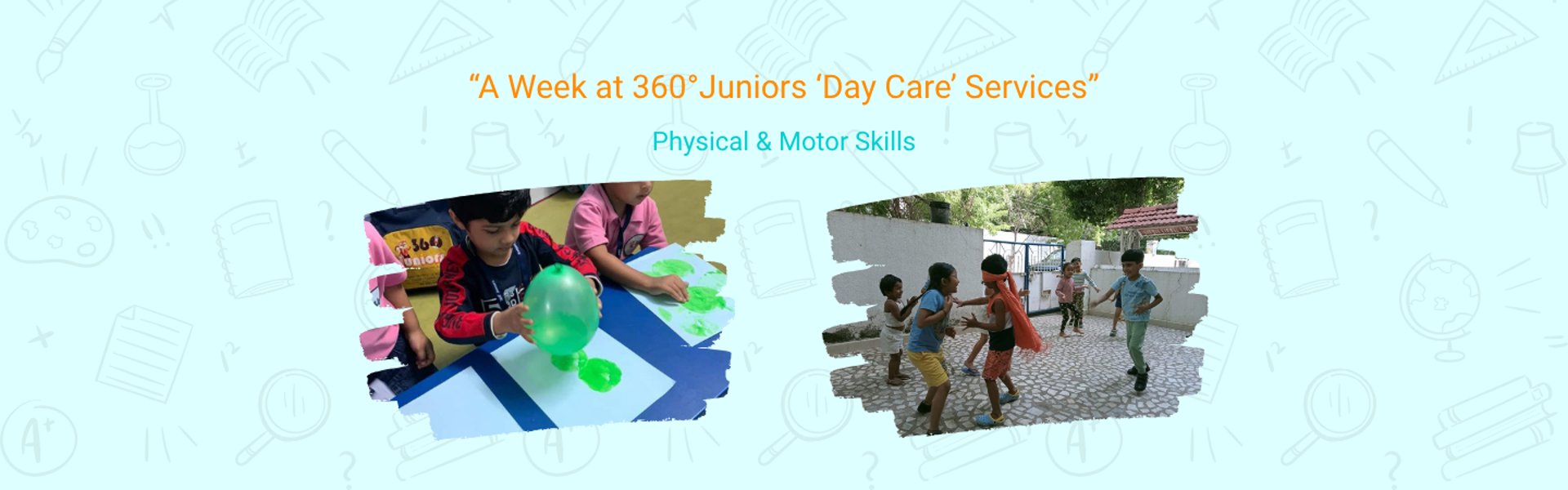 “A Week at 360°Juniors ‘Day Care’ Services”

Physical & Motor Skills

360 Juniors